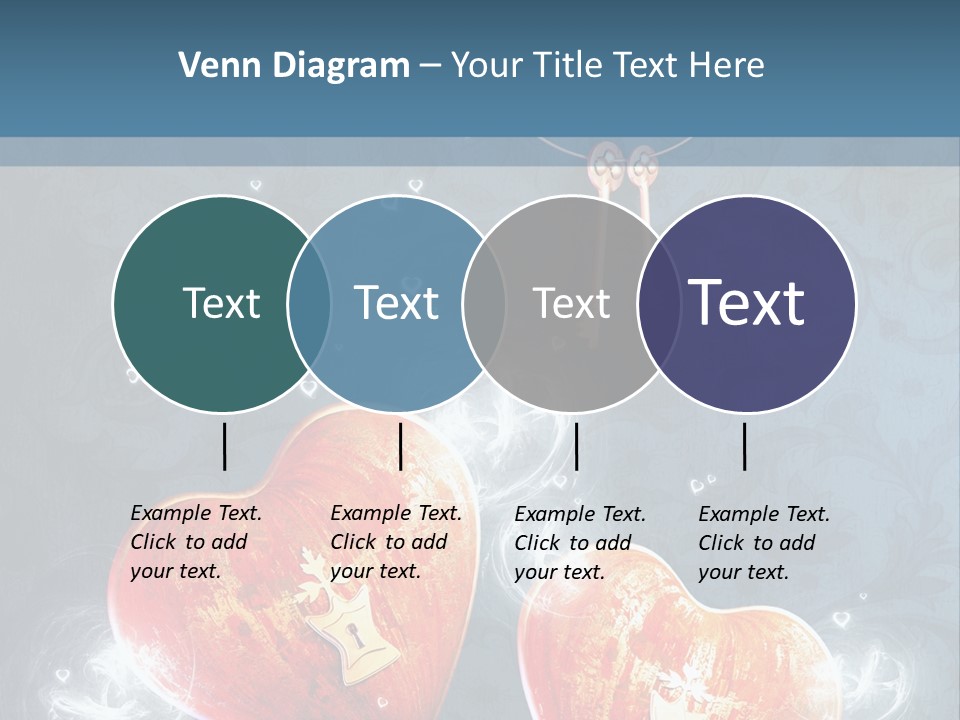 Venn Diagram – Your Title Text Here

Text

Text

Text

Text

Example Text. Click to add your text.

Example Text. Click to add your text.

Example Text. Click to add your text.

Example Text. Click to add your text.